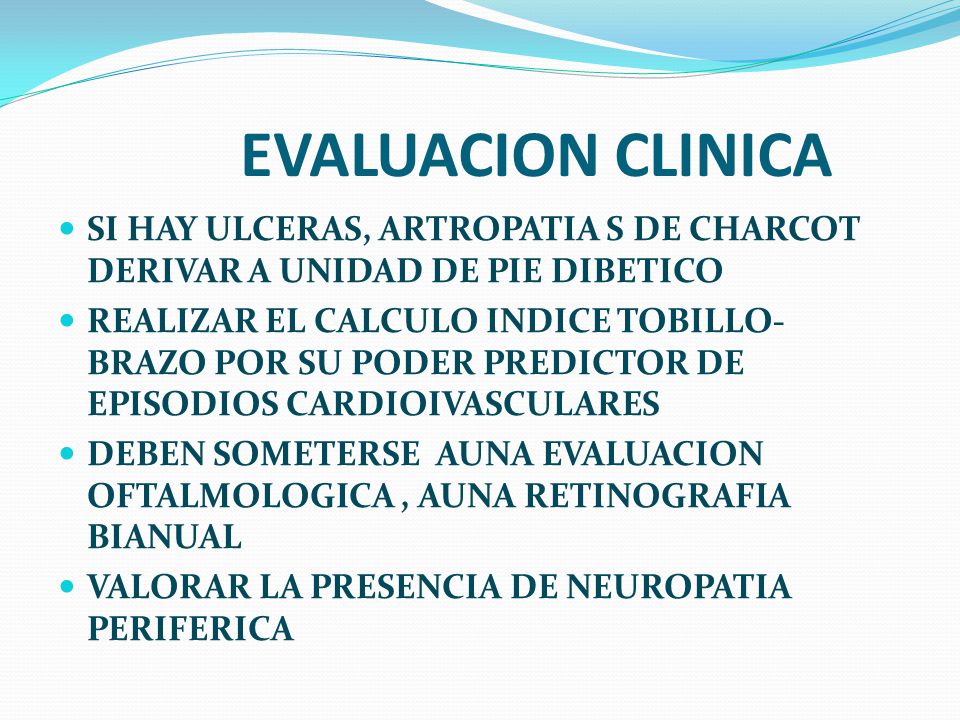 EVALUACION CLINICA

- SI HAY ULCERAS, ARTROPATIA S DE CHARCOT DERIVAR A UNIDAD DE PIE DIBETICO
- REALIZAR EL CALCULO INDICE TOBILLO-BRAZO POR SU PODER PREDICTOR DE EPISODIOS CARDIOIVASCULARES
- DEBEN SOMETERSE AUNA EVALUACION OFTALMOLOGICA , AUNA RETINOGRAFIA BIANUAL
- VALORAR LA PRESENCIA DE NEUROPATIA PERIFERICA